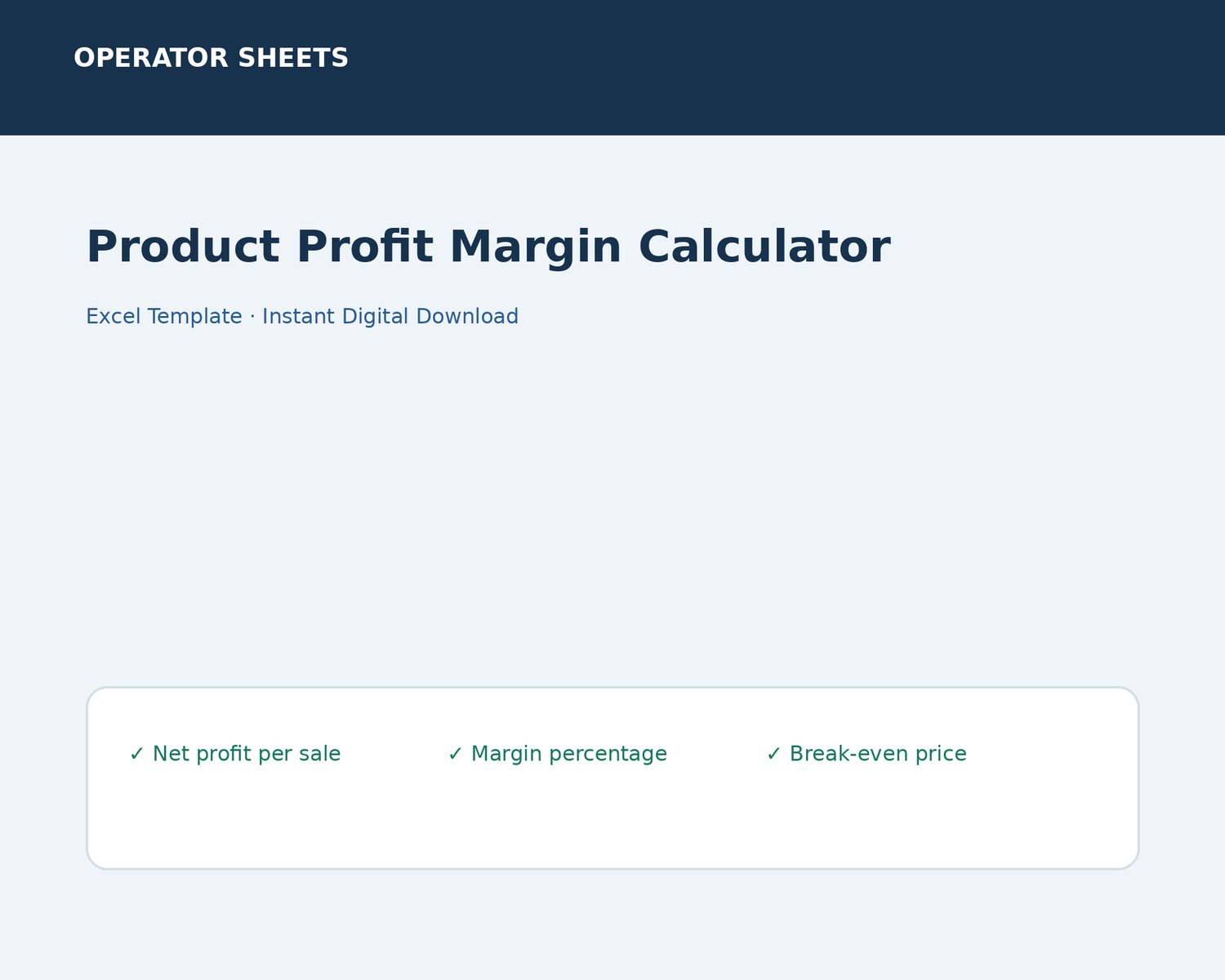 OPERATOR SHEETS

Product Profit Margin Calculator

Excel Template · Instant Digital Download

✓ Net profit per sale ✓ Margin percentage ✓ Break-even price